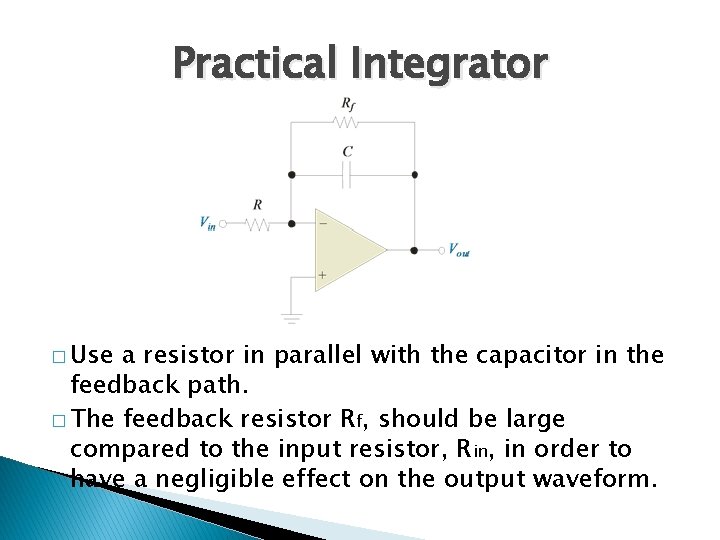 Practical Integrator

$R_f$

$C$

$R$

$V_{in}$

$-$

$+$

$V_{out}$

□ Use a resistor in parallel with the capacitor in the feedback path.

□ The feedback resistor $R_f$, should be large compared to the input resistor, $R_{in}$, in order to have a negligible effect on the output waveform.